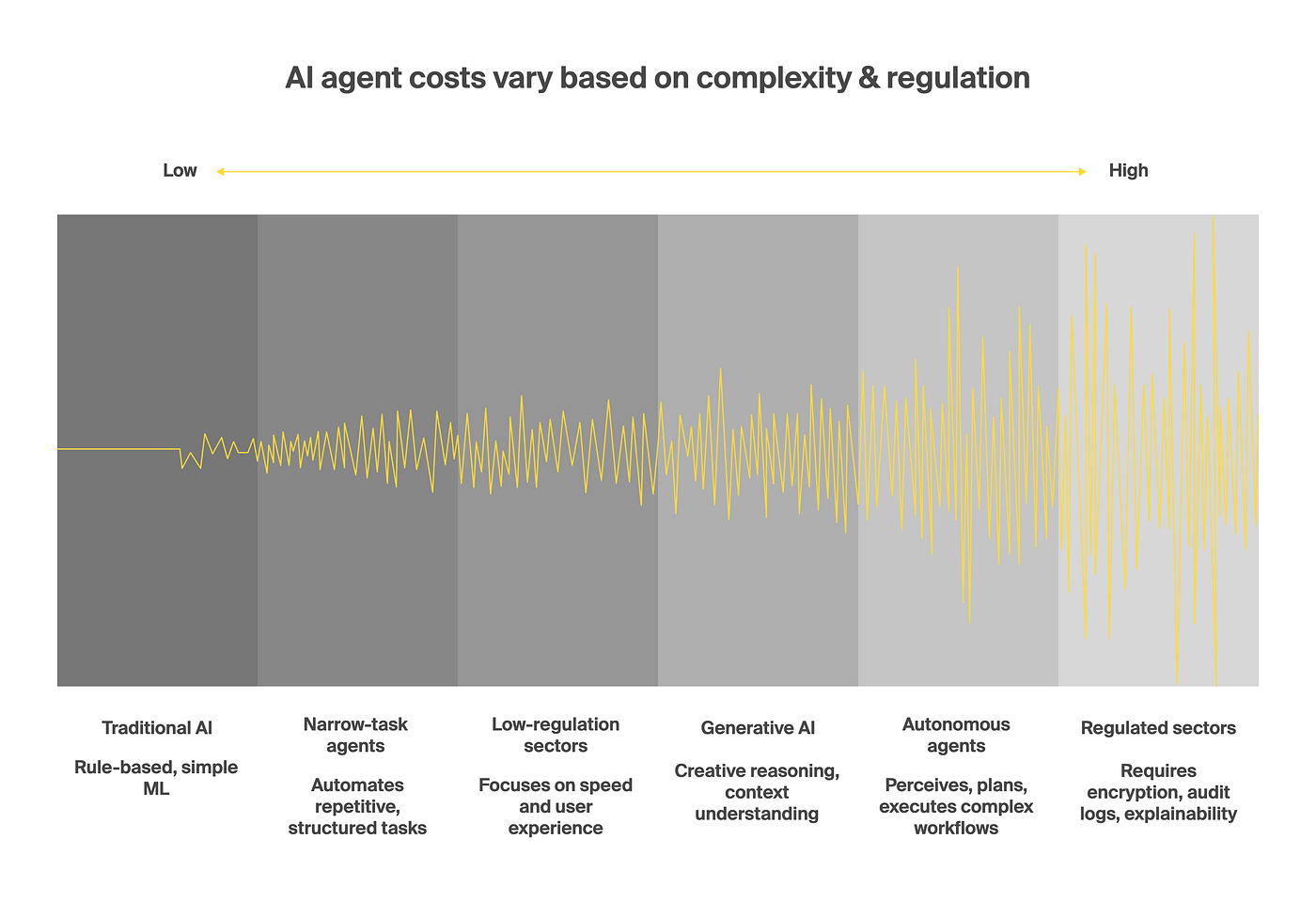 AI agent costs vary based on complexity & regulation

Low

High

Traditional AI

Rule-based, simple ML

Narrow-task agents

Automates repetitive, structured tasks

Low-regulation sectors

Focuses on speed and user experience

Generative AI

Creative reasoning, context understanding

Autonomous agents

Perceives, plans, executes complex workflows

Regulated sectors

Requires encryption, audit logs, explainability